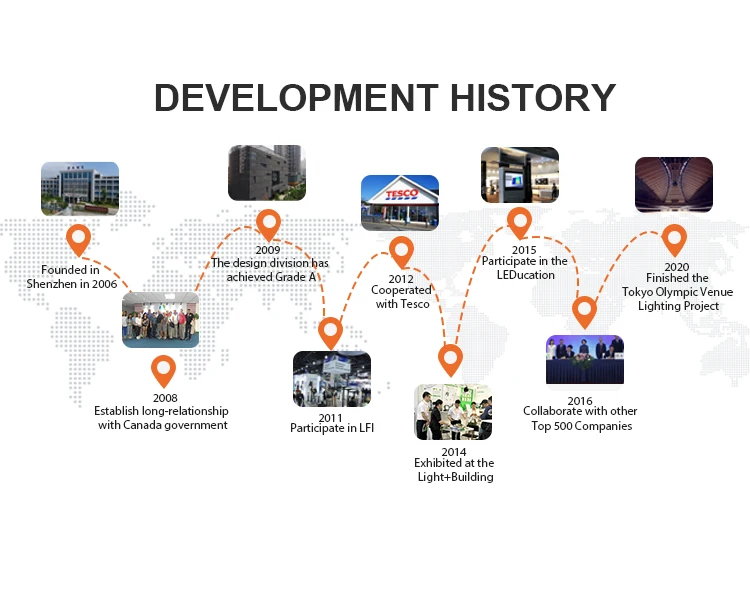 DEVELOPMENT HISTORY

Founded in Shenzhen in 2006

2008
Establish long-relationship with Canada government

2009
The design division has achieved Grade A

2011
Participate in LFI

TESCO

2012
Cooperated with Tesco

2014
Exhibited at the Light+Building

2015
Participate in the LEDucation

2016
Collaborate with other Top 500 Companies

2020
Finished the Tokyo Olympic Venue Lighting Project